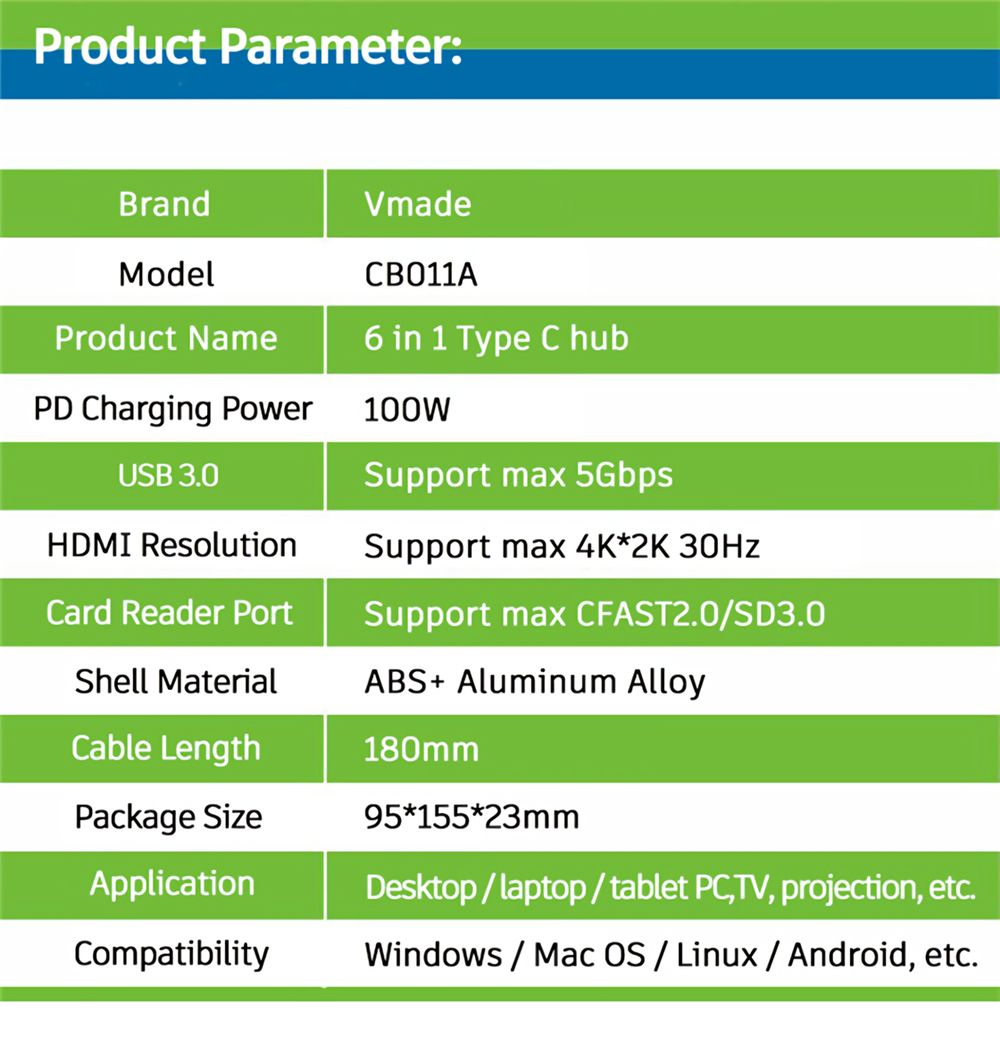 Product Parameter:

| Brand | Vmade |
|---|---|
| Model | CB011A |
| Product Name | 6 in 1 Type C hub |
| PD Charging Power | 100W |
| USB 3.0 | Support max 5Gbps |
| HDMI Resolution | Support max 4K*2K 30Hz |
| Card Reader Port | Support max CFAST2.0/SD3.0 |
| Shell Material | ABS+ Aluminum Alloy |
| Cable Length | 180mm |
| Package Size | 95*155*23mm |
| Application | Desktop / laptop / tablet PC,TV, projection, etc. |
| Compatibility | Windows / Mac OS / Linux / Android, etc. |